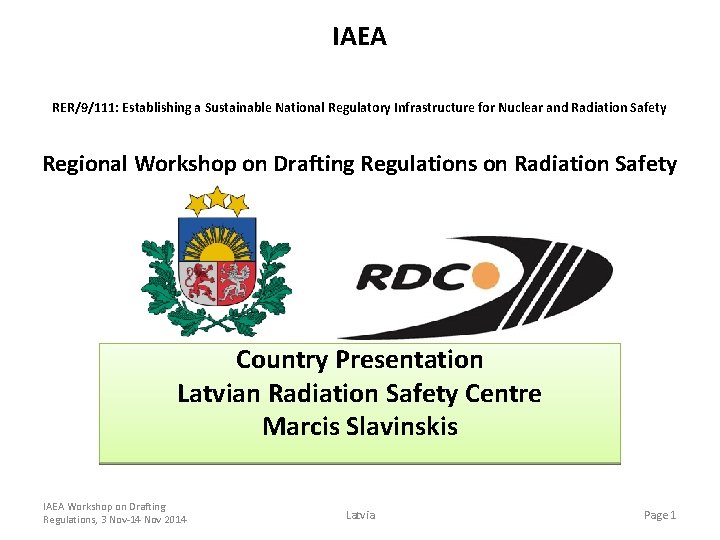 IAEA

RER/9/111: Establishing a Sustainable National Regulatory Infrastructure for Nuclear and Radiation Safety

Regional Workshop on Drafting Regulations on Radiation Safety

RDC

Country Presentation
Latvian Radiation Safety Centre
Marcis Slavinskis

IAEA Workshop on Drafting Regulations, 3 Nov-14 Nov 2014

Latvia

Page 1